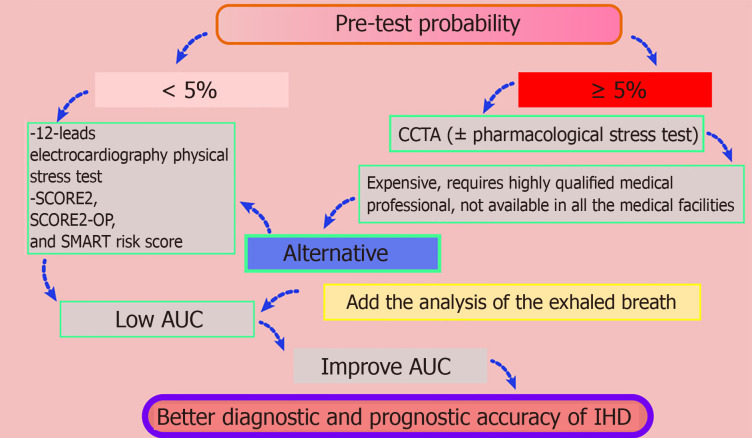 Pre-test probability

< 5%

≥ 5%

-12-leads electrocardiography physical stress test
-SCORE2,
SCORE2-OP,
and SMART risk score

CCTA (± pharmacological stress test)

Expensive, requires highly qualified medical professional, not available in all the medical facilities

Alternative

Add the analysis of the exhaled breath

Low AUC

Improve AUC

Better diagnostic and prognostic accuracy of IHD